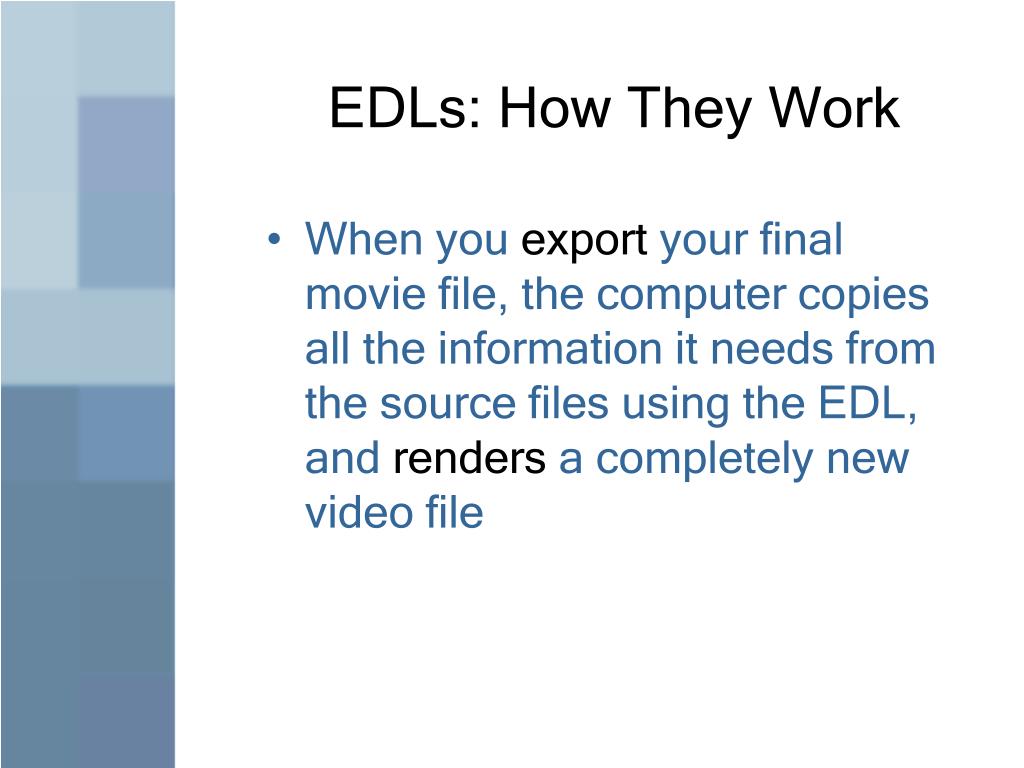 EDLs: How They Work

• When you export your final movie file, the computer copies all the information it needs from the source files using the EDL, and renders a completely new video file